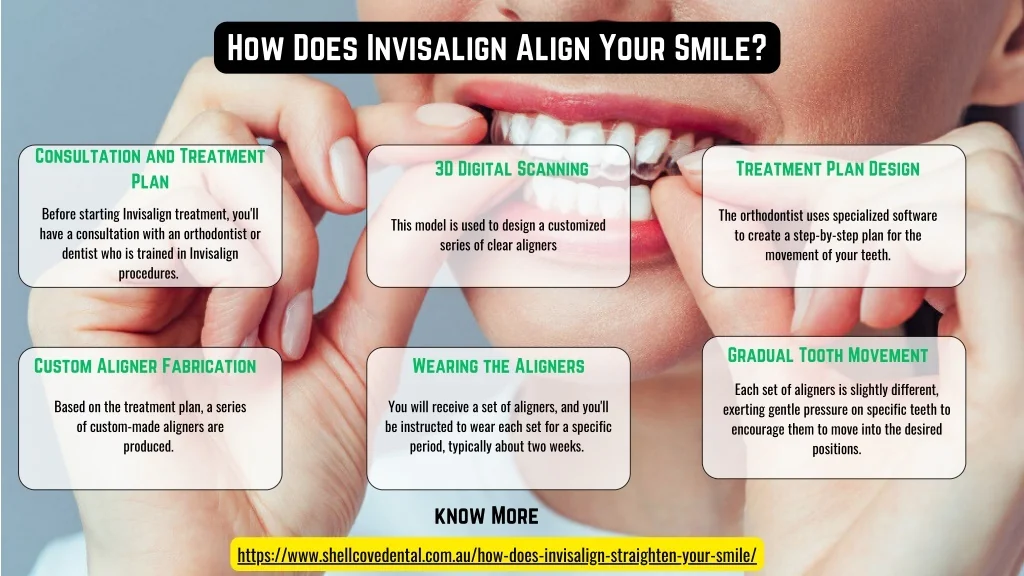 How Does Invisalign Align Your Smile?

Consultation and Treatment Plan

Before starting Invisalign treatment, you'll have a consultation with an orthodontist or dentist who is trained in Invisalign procedures.

3D Digital Scanning

This model is used to design a customized series of clear aligners

Treatment Plan Design

The orthodontist uses specialized software to create a step-by-step plan for the movement of your teeth.

Custom Aligner Fabrication

Based on the treatment plan, a series of custom-made aligners are produced.

Wearing the Aligners

You will receive a set of aligners, and you'll be instructed to wear each set for a specific period, typically about two weeks.

Gradual Tooth Movement

Each set of aligners is slightly different, exerting gentle pressure on specific teeth to encourage them to move into the desired positions.

know More

https://www.shellcovedental.com.au/how-does-invisalign-straighten-your-smile/